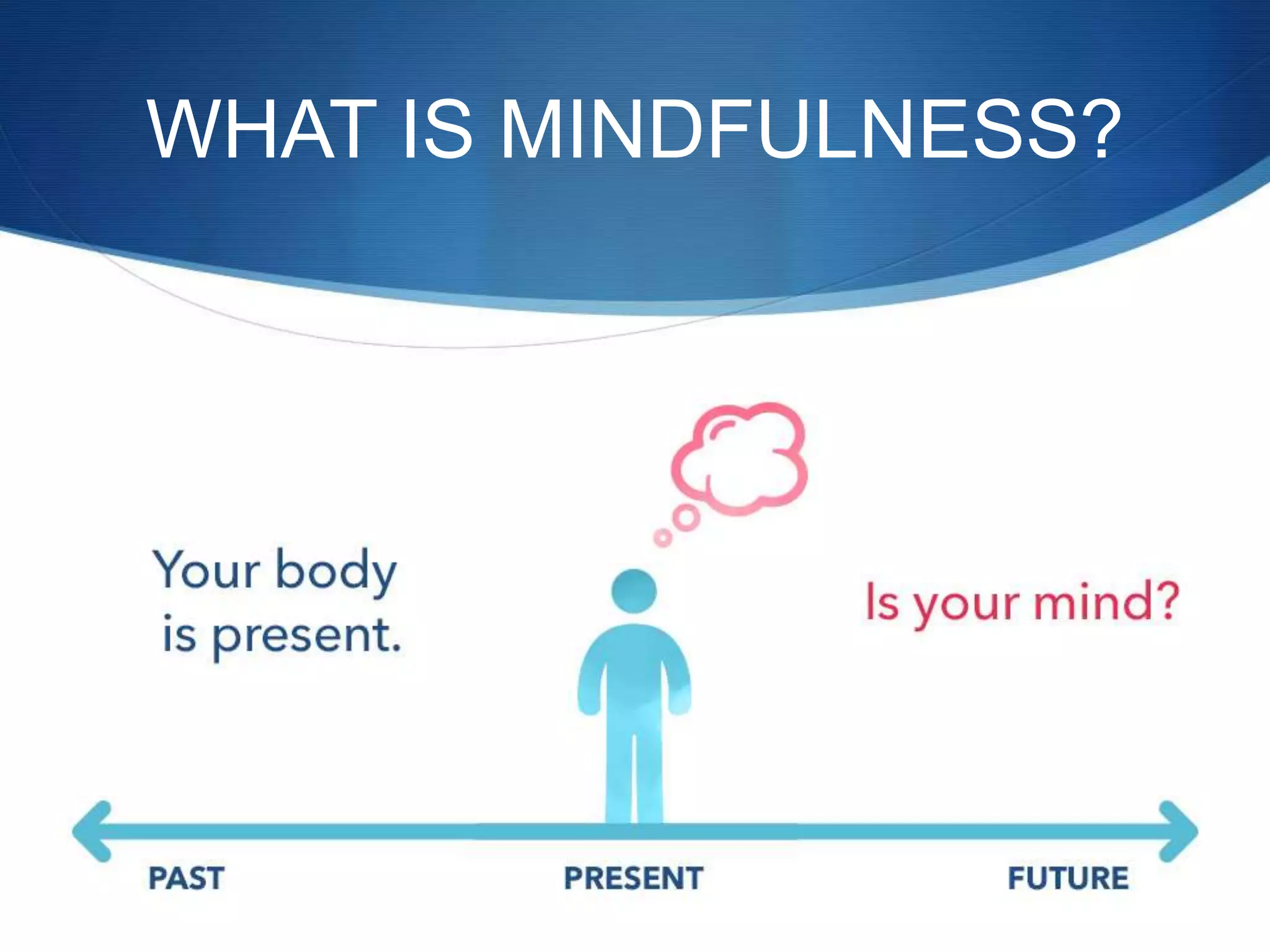 WHAT IS MINDFULNESS?

Your body is present.

Is your mind?

PAST

PRESENT

FUTURE